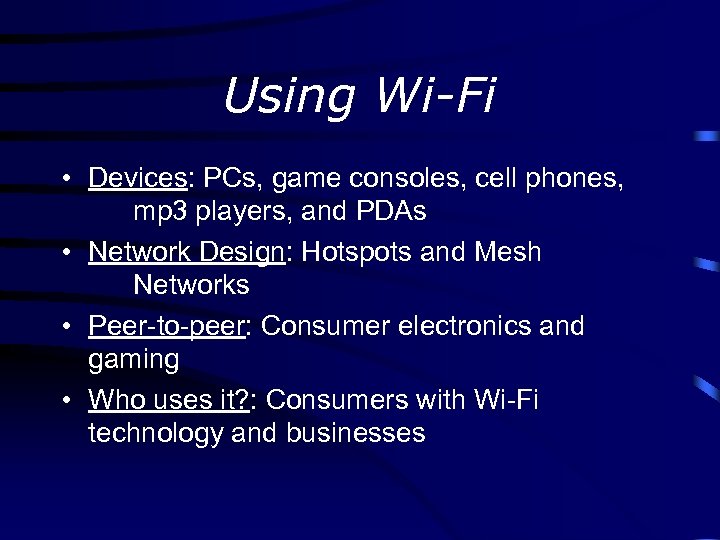 Using Wi-Fi

• Devices: PCs, game consoles, cell phones, mp3 players, and PDAs
• Network Design: Hotspots and Mesh Networks
• Peer-to-peer: Consumer electronics and gaming
• Who uses it?: Consumers with Wi-Fi technology and businesses